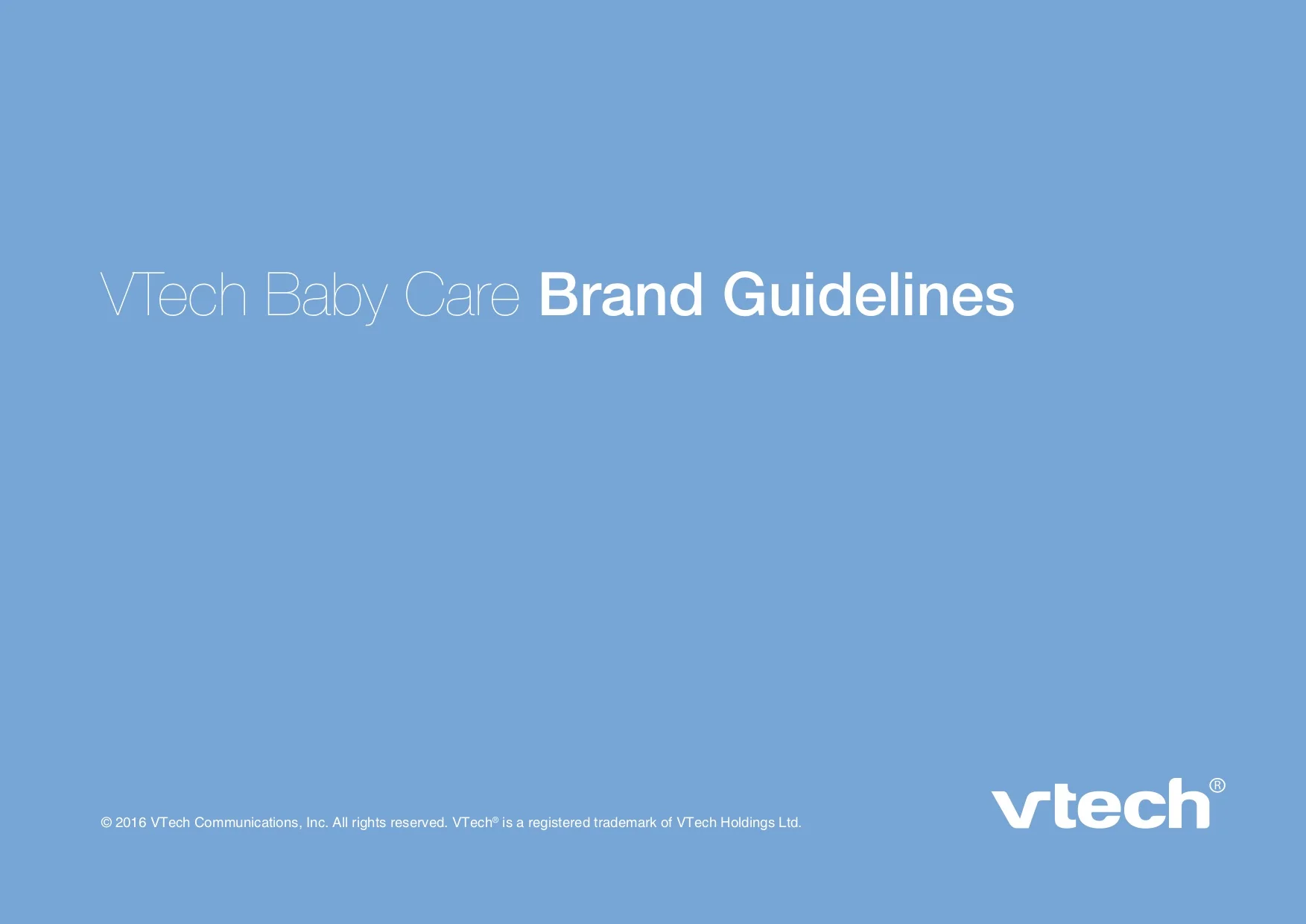 VTech Baby Care Brand Guidelines

© 2016 VTech Communications, Inc. All rights reserved. VTech® is a registered trademark of VTech Holdings Ltd.

vtech®